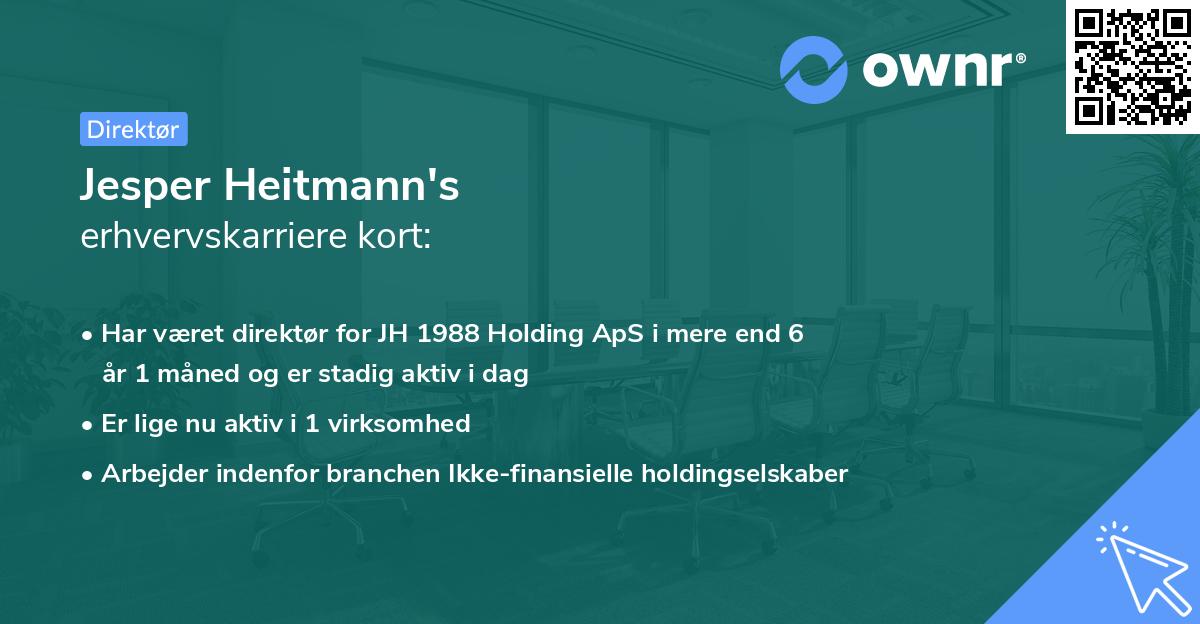 ownr®

Direktør

Jesper Heitmann's
erhvervskarriere kort:

• Har været direktør for JH 1988 Holding ApS i mere end 6 år 1 måned og er stadig aktiv i dag

• Er lige nu aktiv i 1 virksomhed

• Arbejder indenfor branchen Ikke-finansielle holdingselskaber